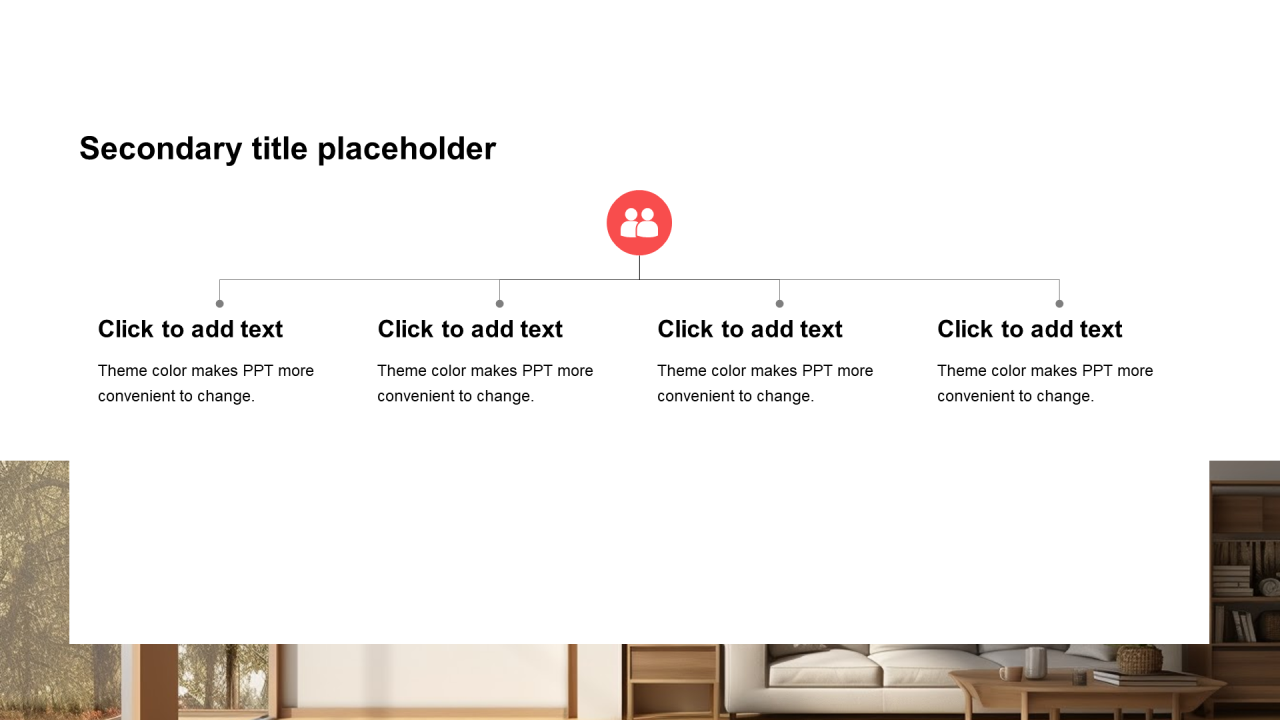 Secondary title placeholder

Click to add text

Theme color makes PPT more convenient to change.

Click to add text

Theme color makes PPT more convenient to change.

Click to add text

Theme color makes PPT more convenient to change.

Click to add text

Theme color makes PPT more convenient to change.